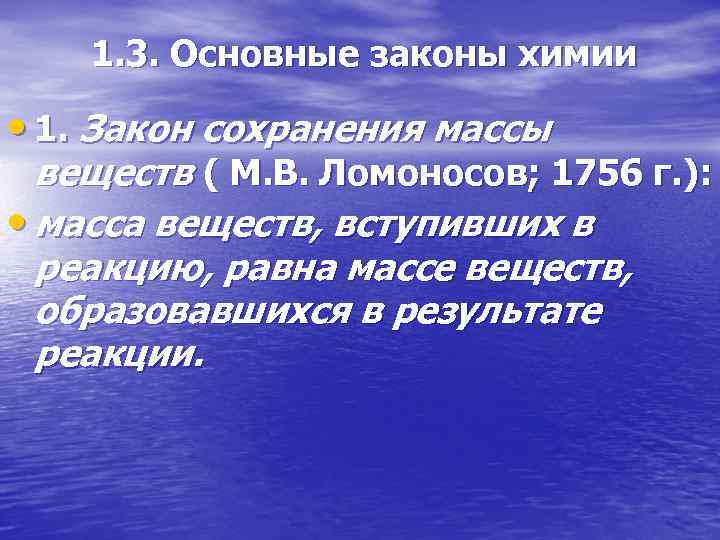 1.3. Основные законы химии

• 1. Закон сохранения массы веществ ( М.В. Ломоносов; 1756 г.):

• масса веществ, вступивших в реакцию, равна массе веществ, образовавшихся в результате реакции.